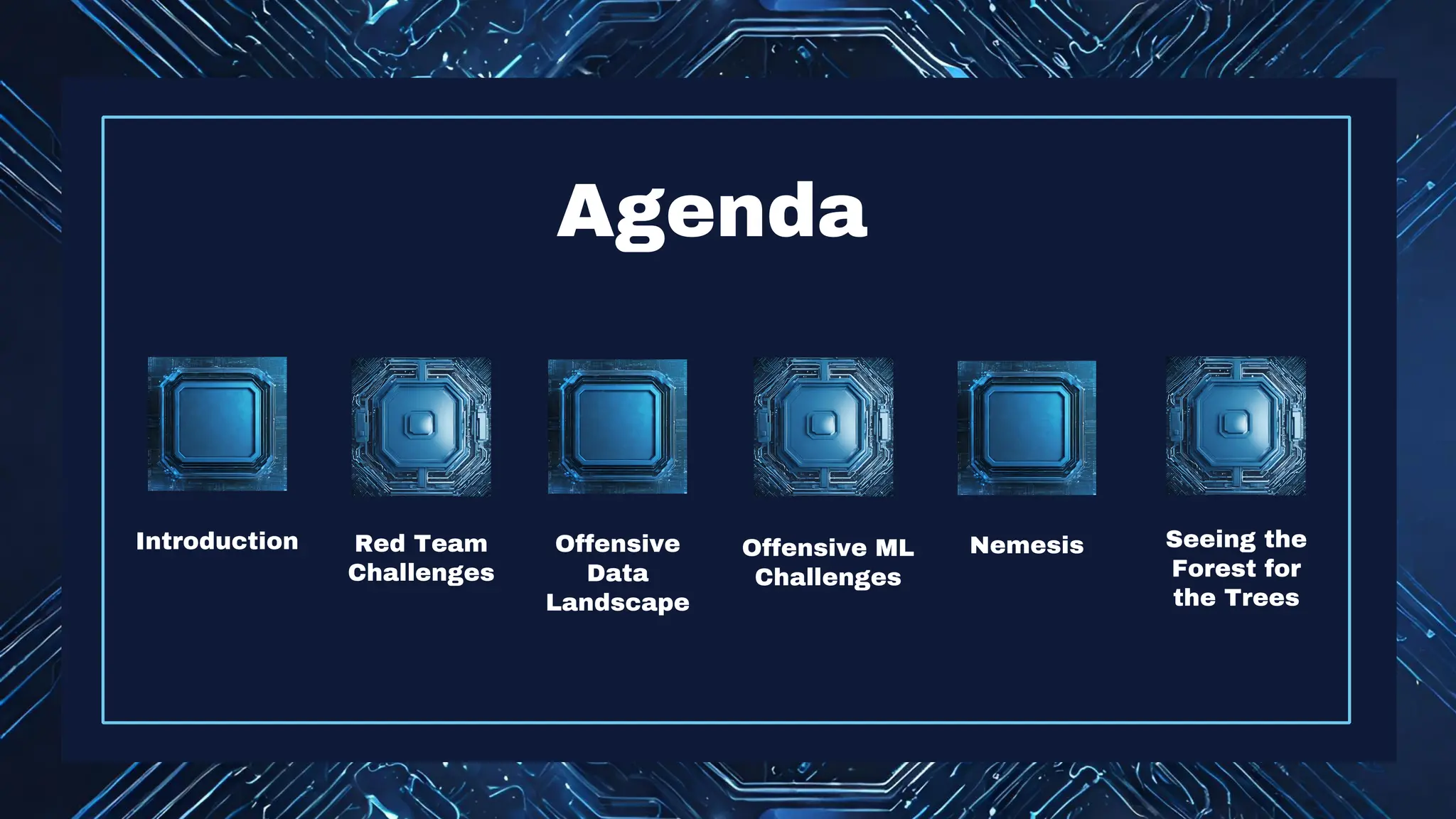 Agenda

Introduction

Red Team Challenges

Offensive Data Landscape

Offensive ML Challenges

Nemesis

Seeing the Forest for the Trees